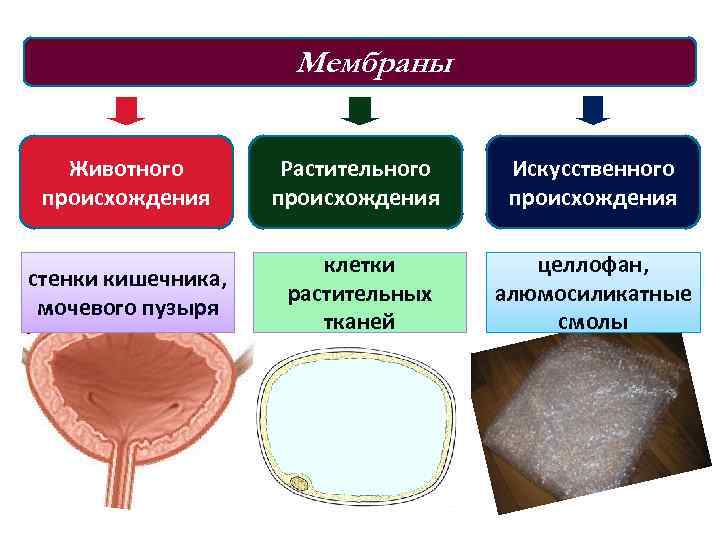 Мембраны

Животного происхождения

Растительного происхождения

Искусственного происхождения

стенки кишечника, мочевого пузыря

клетки растительных тканей

целлофан, алюмосиликатные смолы